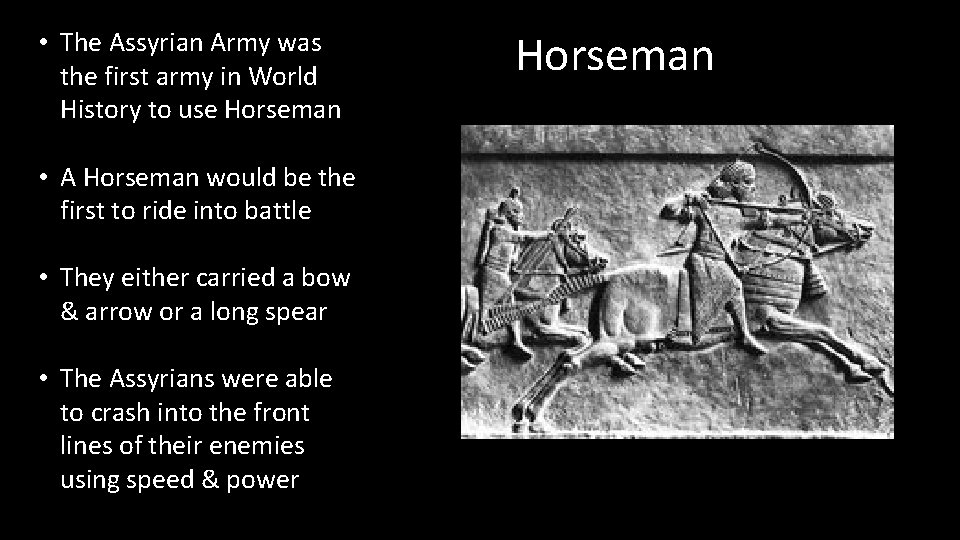 Horseman

• The Assyrian Army was the first army in World History to use Horseman

• A Horseman would be the first to ride into battle

• They either carried a bow & arrow or a long spear

• The Assyrians were able to crash into the front lines of their enemies using speed & power